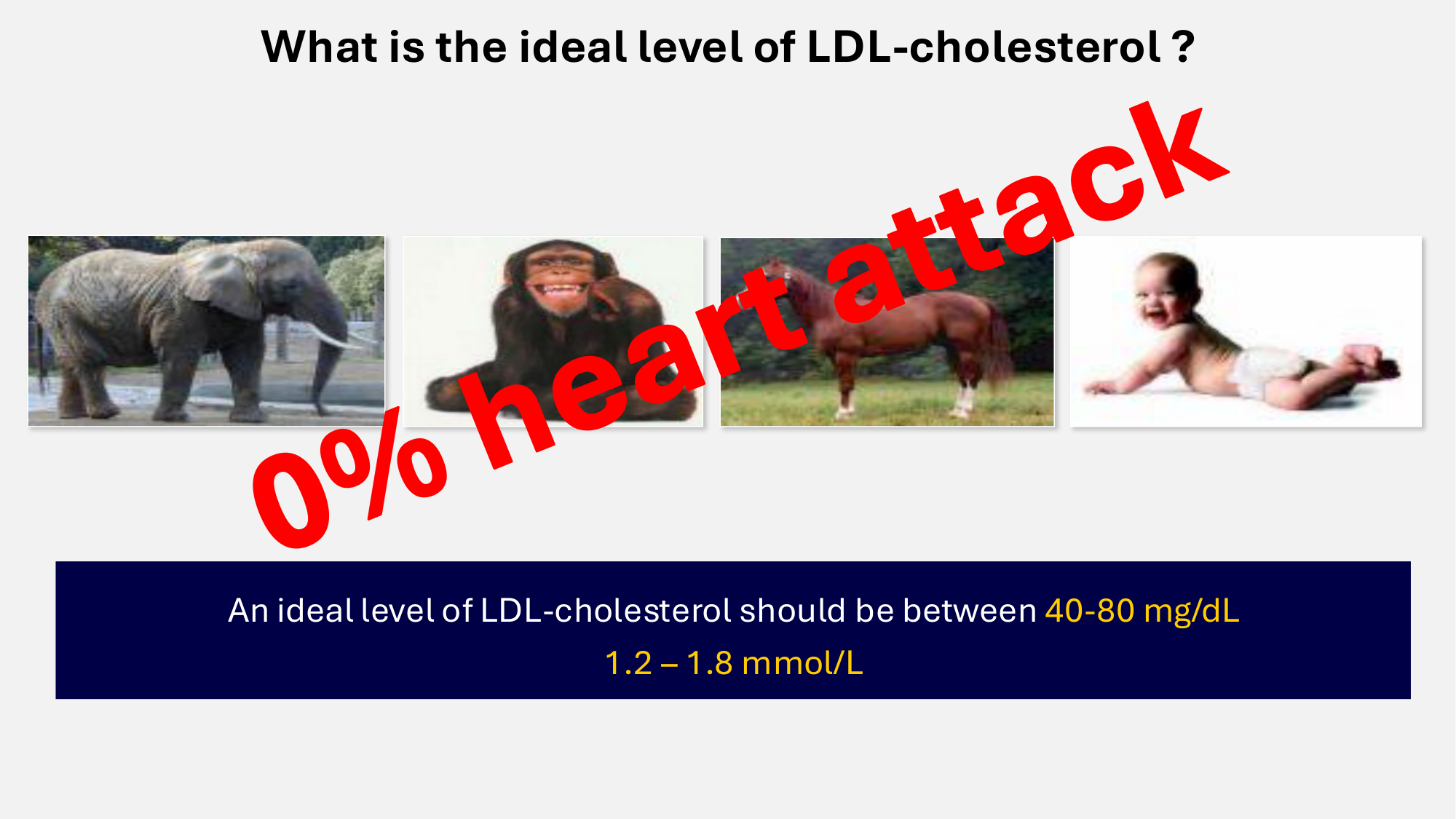 What is the ideal level of LDL-cholesterol ?

0% heart attack

An ideal level of LDL-cholesterol should be between 40-80 mg/dL

1.2 – 1.8 mmol/L